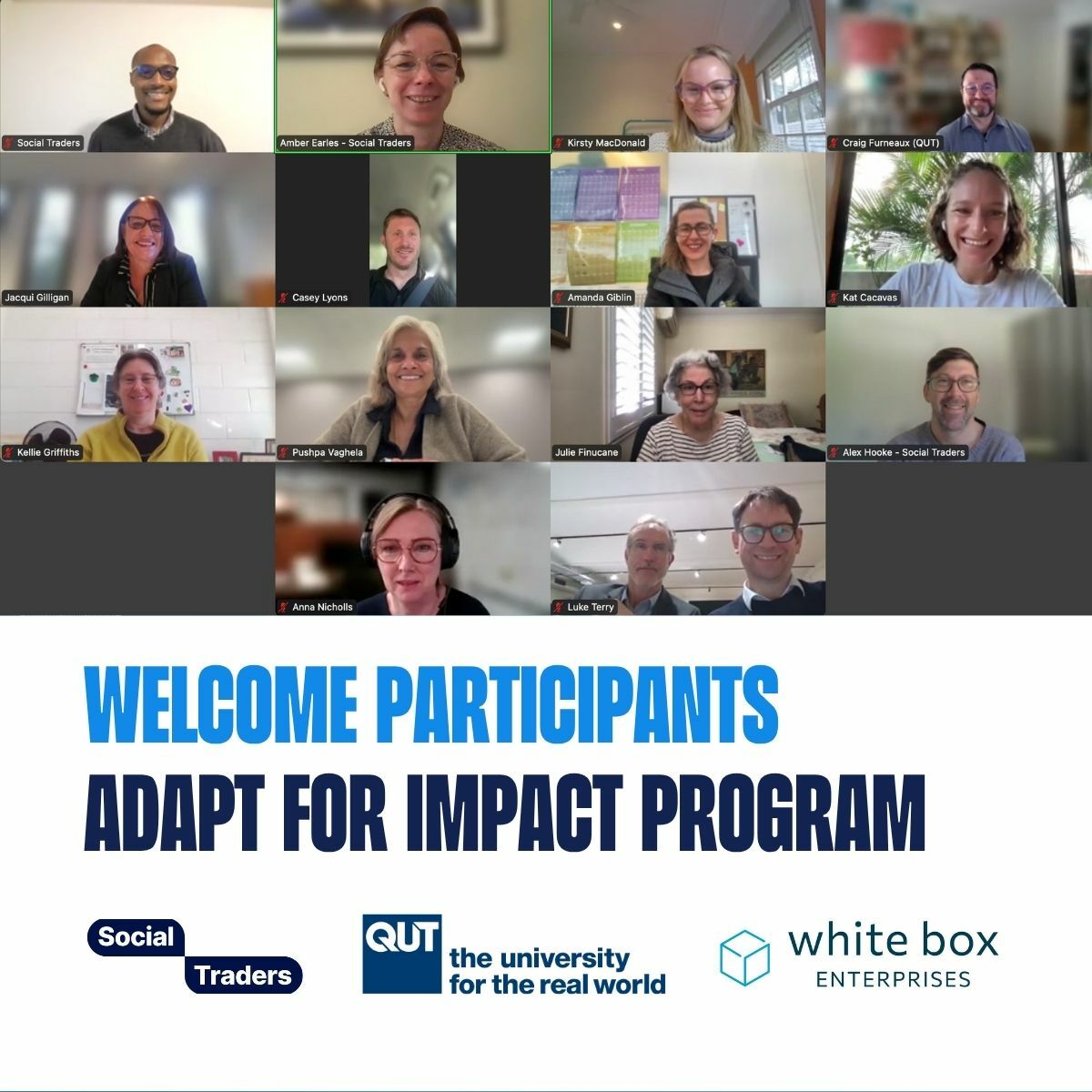 Social Traders
Amber Earles - Social Traders
Kirsty MacDonald
Craig Furneaux (QUT)
Jacqui Gilligan
Casey Lyons
Amanda Giblin
Kat Cacavas
Kellie Griffiths
Pushpa Vaghela
Julie Finucane
Alex Hooke - Social Traders
Anna Nicholls
Luke Terry

WELCOME PARTICIPANTS
ADAPT FOR IMPACT PROGRAM

Social Traders

QUT the university for the real world

white box ENTERPRISES